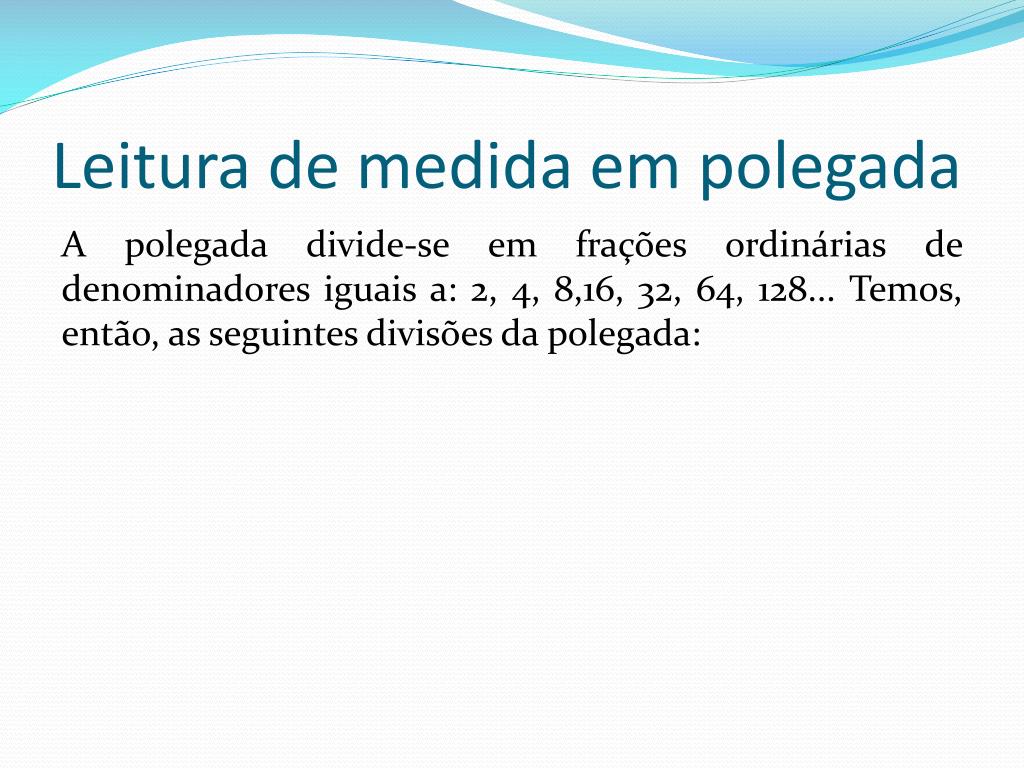 Leitura de medida em polegada

A polegada divide-se em frações ordinárias de denominadores iguais a: 2, 4, 8,16, 32, 64, 128... Temos, então, as seguintes divisões da polegada: